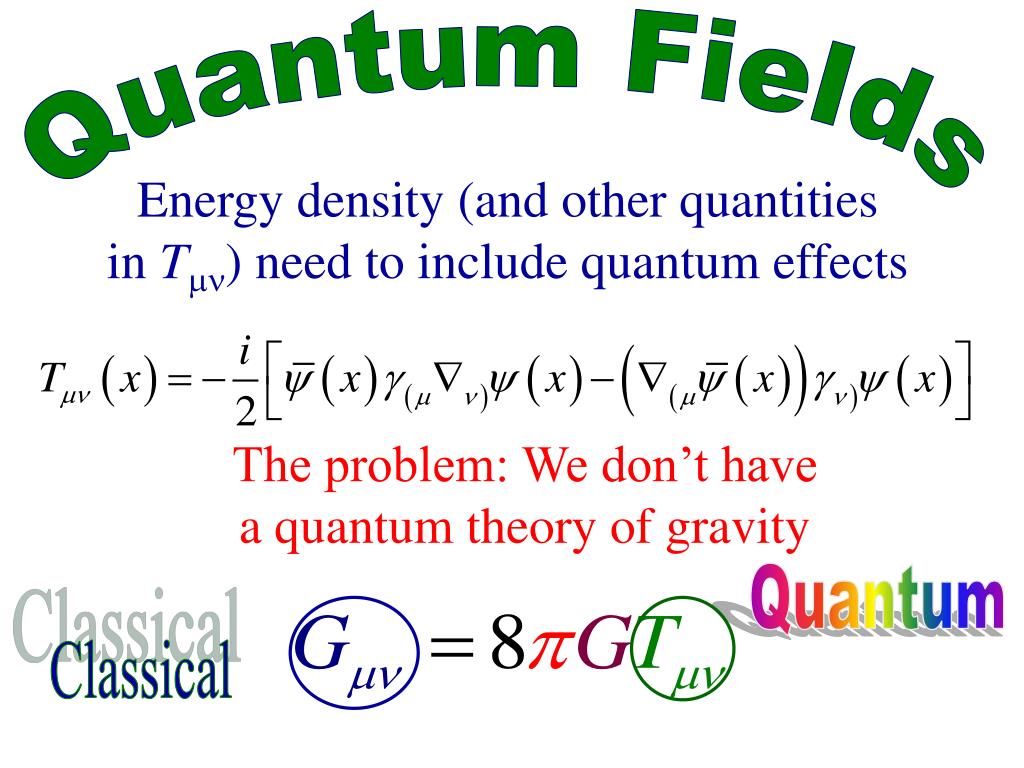 Quantum Fields

Energy density (and other quantities in $T_{\mu\nu}$) need to include quantum effects

$T_{\mu\nu}(x) = -\frac{i}{2}\left[\bar{\psi}(x)\gamma_{(\mu}\nabla_{\nu)}\psi(x) - \left(\nabla_{(\mu}\bar{\psi}(x)\right)\gamma_{\nu)}\psi(x)\right]$

The problem: We don't have a quantum theory of gravity

Classical

Classical

$G_{\mu\nu} = 8\pi G T_{\mu\nu}$

Quantum